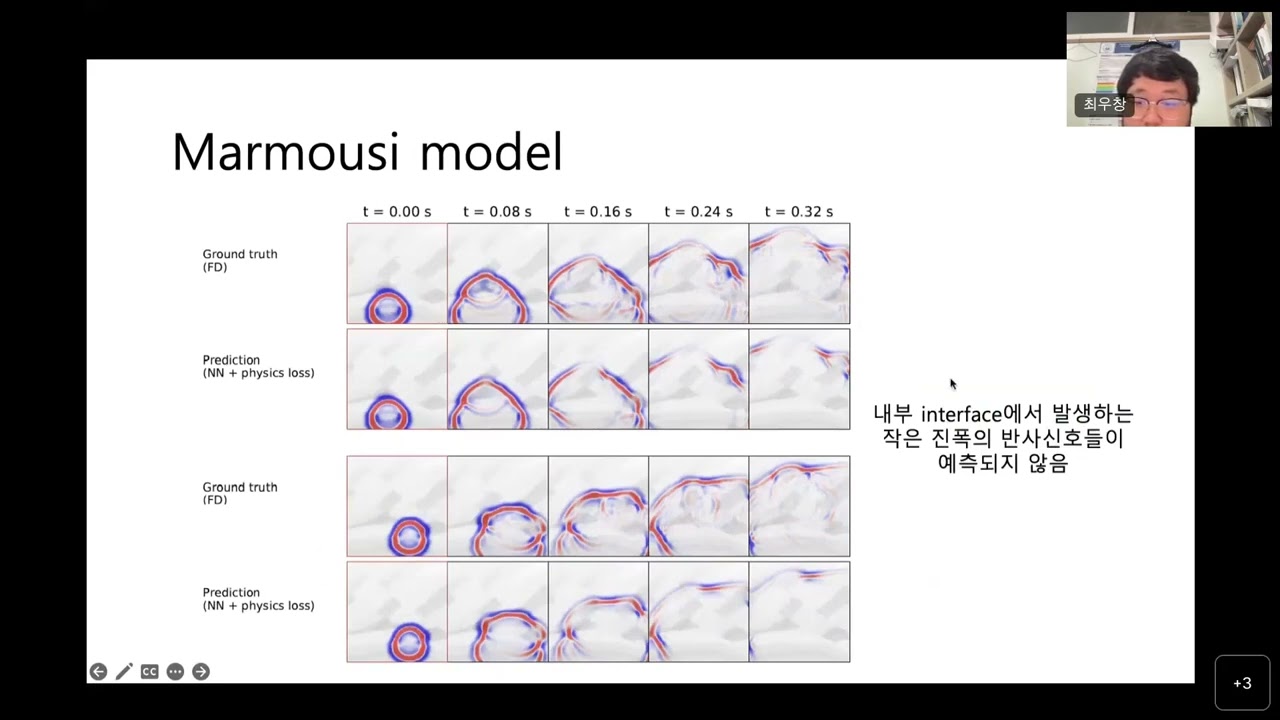 최우창

Marmousi model

t = 0.00 s t = 0.08 s t = 0.16 s t = 0.24 s t = 0.32 s

Ground truth (FD)

Prediction (NN + physics loss)

Ground truth (FD)

Prediction (NN + physics loss)

내부 interface에서 발생하는 작은 진폭의 반사신호들이 예측되지 않음

CC

+3